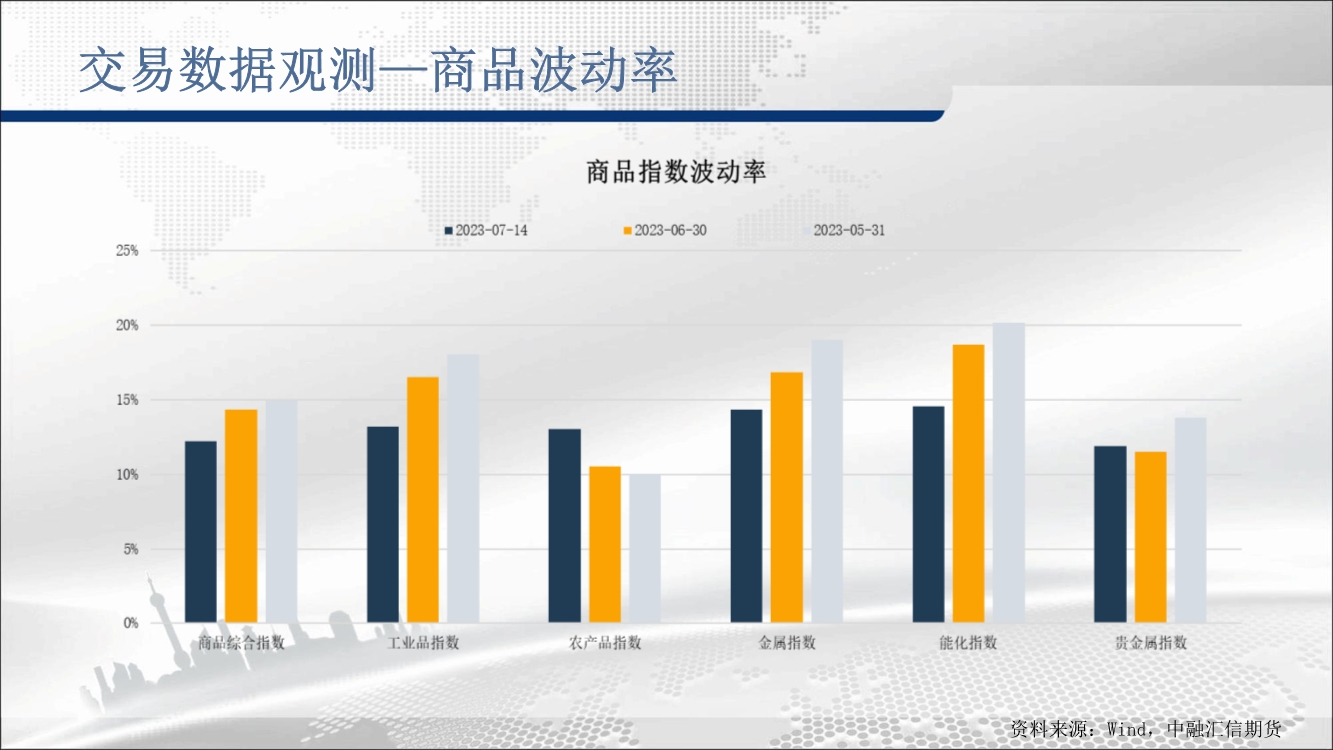 交易数据观测—商品波动率

商品指数波动率

2023-07-14　2023-06-30　2023-05-31

25%
20%
15%
10%
5%
0%

商品综合指数　工业品指数　农产品指数　金属指数　能化指数　贵金属指数

资料来源：Wind，中融汇信期货